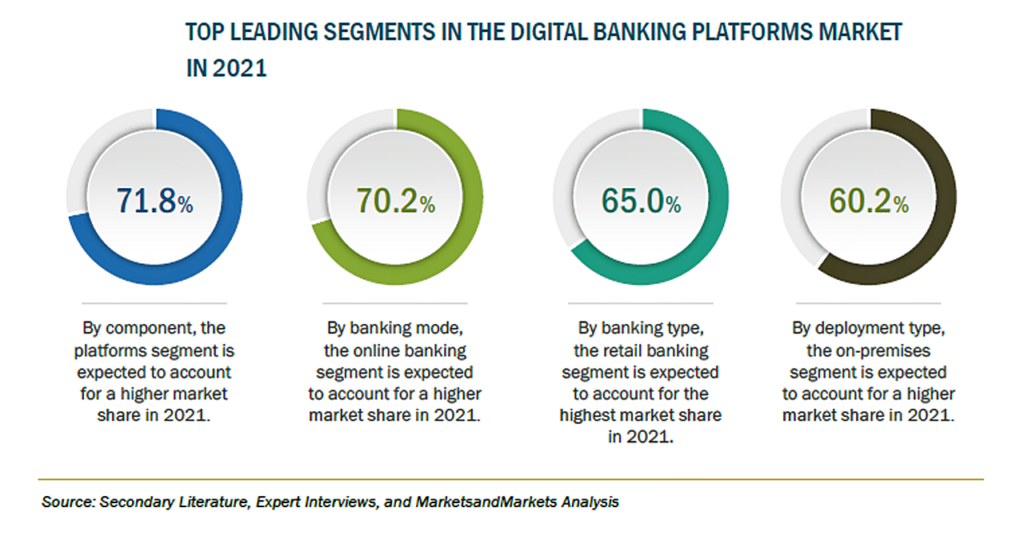 TOP LEADING SEGMENTS IN THE DIGITAL BANKING PLATFORMS MARKET IN 2021

71.8%

By component, the platforms segment is expected to account for a higher market share in 2021.

70.2%

By banking mode, the online banking segment is expected to account for a higher market share in 2021.

65.0%

By banking type, the retail banking segment is expected to account for the highest market share in 2021.

60.2%

By deployment type, the on-premises segment is expected to account for a higher market share in 2021.

Source: Secondary Literature, Expert Interviews, and MarketsandMarkets Analysis